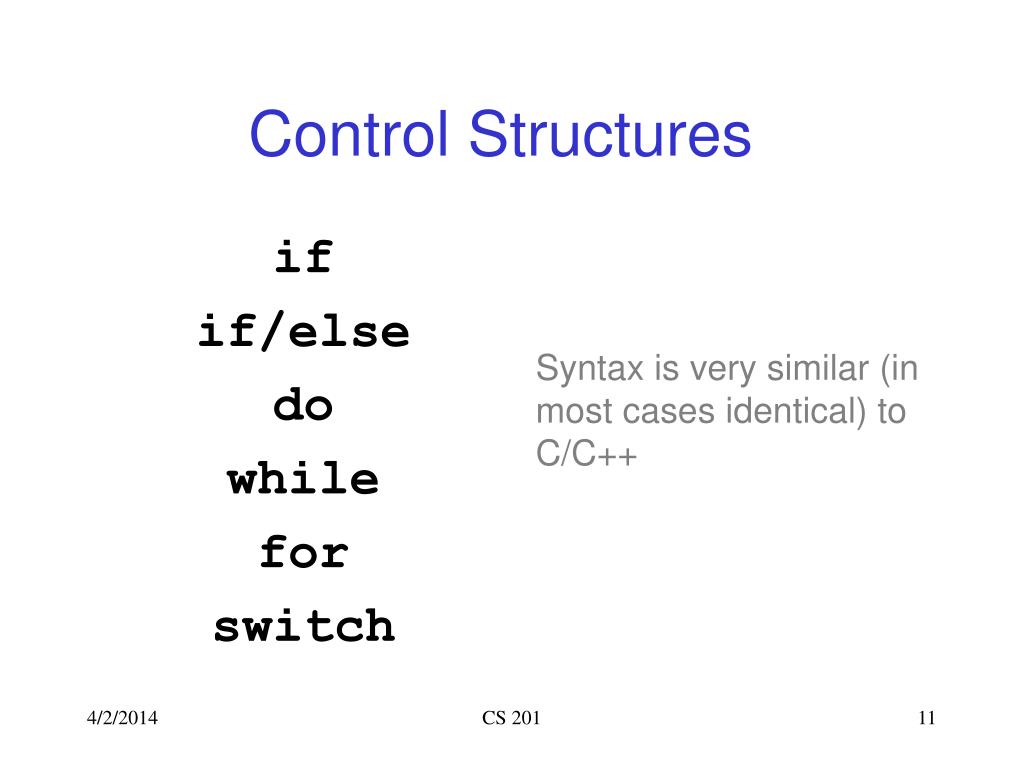 Control Structures

if
if/else
do
while
for
switch

Syntax is very similar (in most cases identical) to C/C++

4/2/2014
CS 201
11